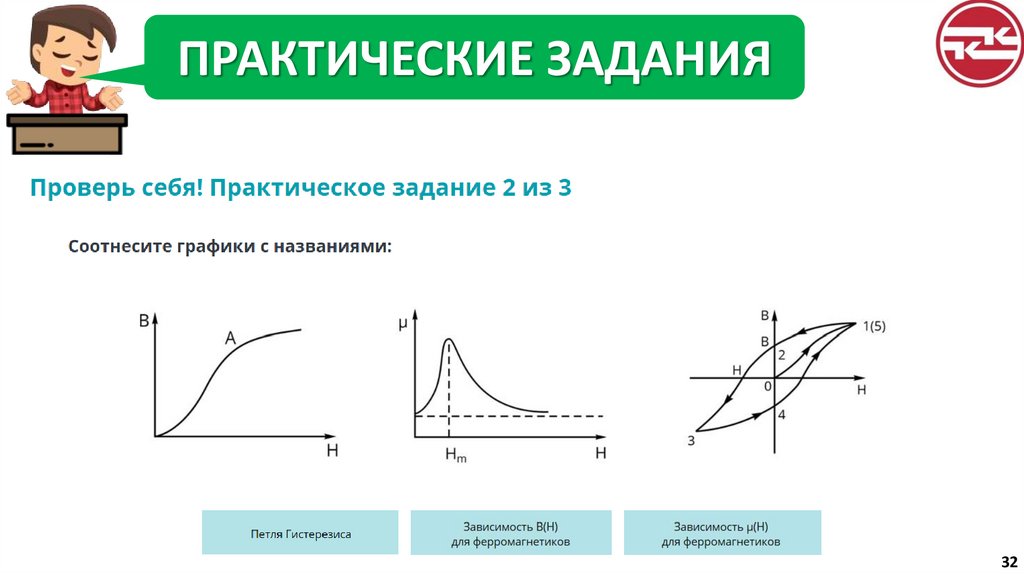 ПРАКТИЧЕСКИЕ ЗАДАНИЯ

Проверь себя! Практическое задание 2 из 3

Соотнесите графики с названиями:

B
A
H

μ
$H_m$
H

B
1(5)
B
2
H
0
H
4
3

Петля Гистерезиса

Зависимость B(H) для ферромагнетиков

Зависимость μ(H) для ферромагнетиков

32